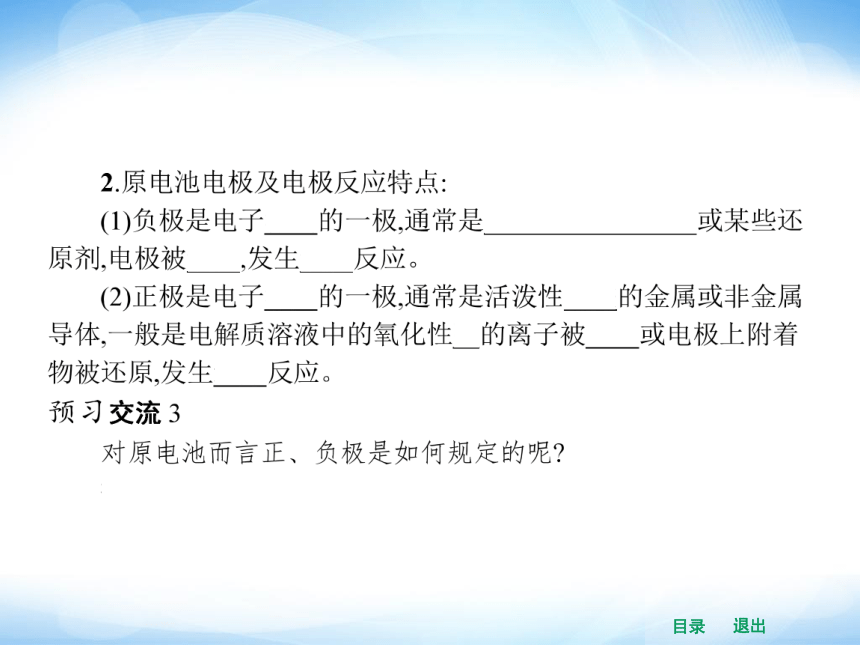 2.原电池电极及电极反应特点:

(1)负极是电子____的一极,通常是________________或某些还原剂,电极被____,发生____反应。

(2)正极是电子____的一极,通常是活泼性____的金属或非金属导体,一般是电解质溶液中的氧化性__的离子被____或电极上附着物被还原,发生____反应。

预习交流 3

对原电池而言正、负极是如何规定的呢?

目录 退出